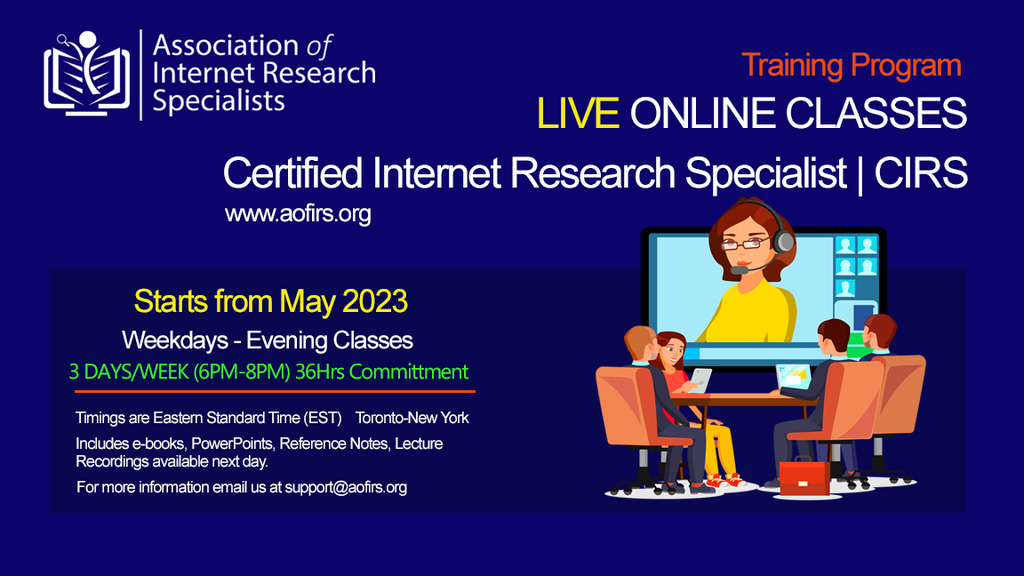 Association of Internet Research Specialists

Training Program

LIVE ONLINE CLASSES

Certified Internet Research Specialist | CIRS

www.aofirs.org

Starts from May 2023

Weekdays - Evening Classes

3 DAYS/WEEK (6PM-8PM) 36Hrs Committment

Timings are Eastern Standard Time (EST) Toronto-New York

Includes e-books, PowerPoints, Reference Notes, Lecture Recordings available next day.

For more information email us at support@aofirs.org